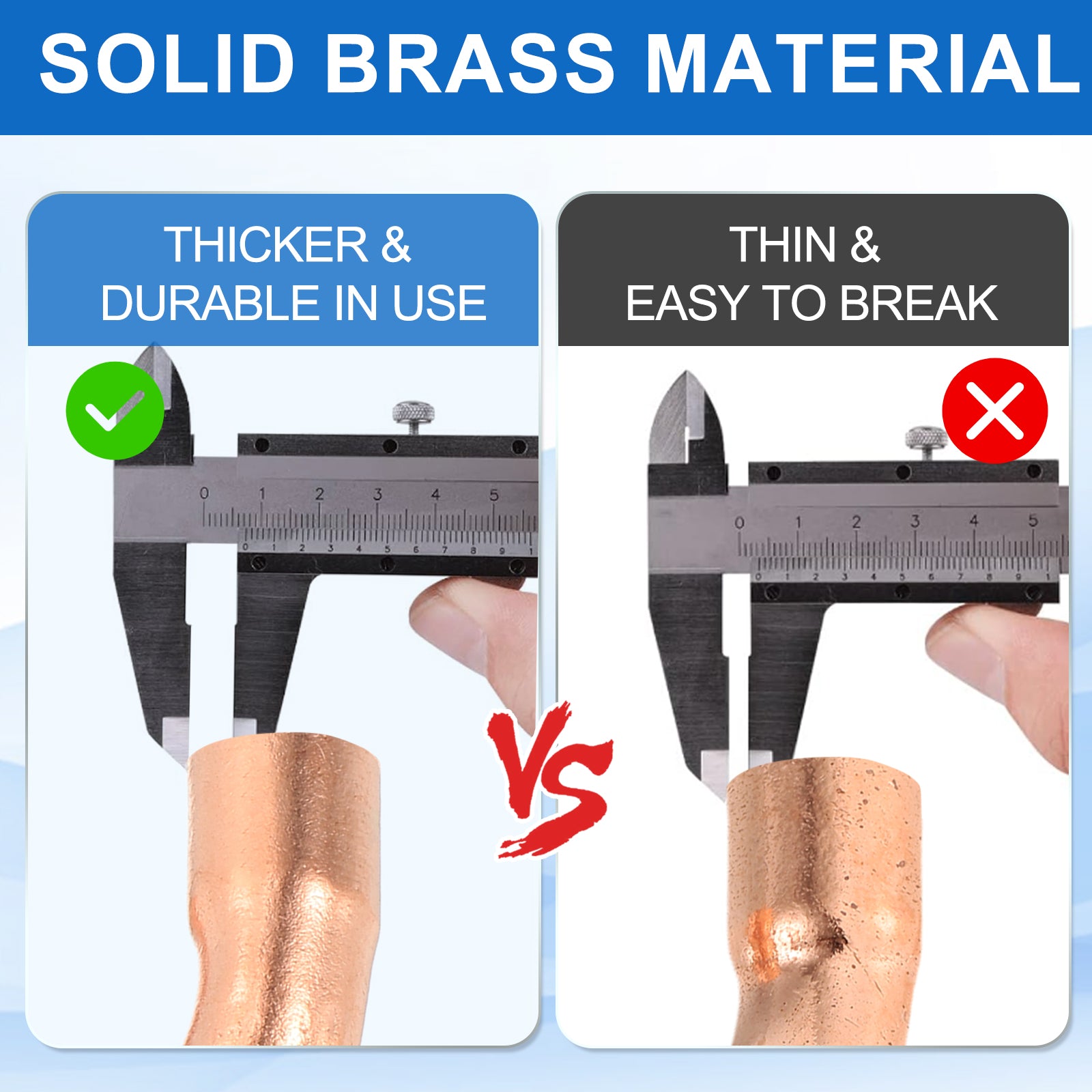 SOLID BRASS MATERIAL

THICKER &
DURABLE IN USE

0 1 2 3 4 5

0 1 2 3 4 5 6 7 8 9 1

VS

THIN &
EASY TO BREAK

0 1 2 3 4 5

0 1 2 3 4 5 6 7 8 9 1